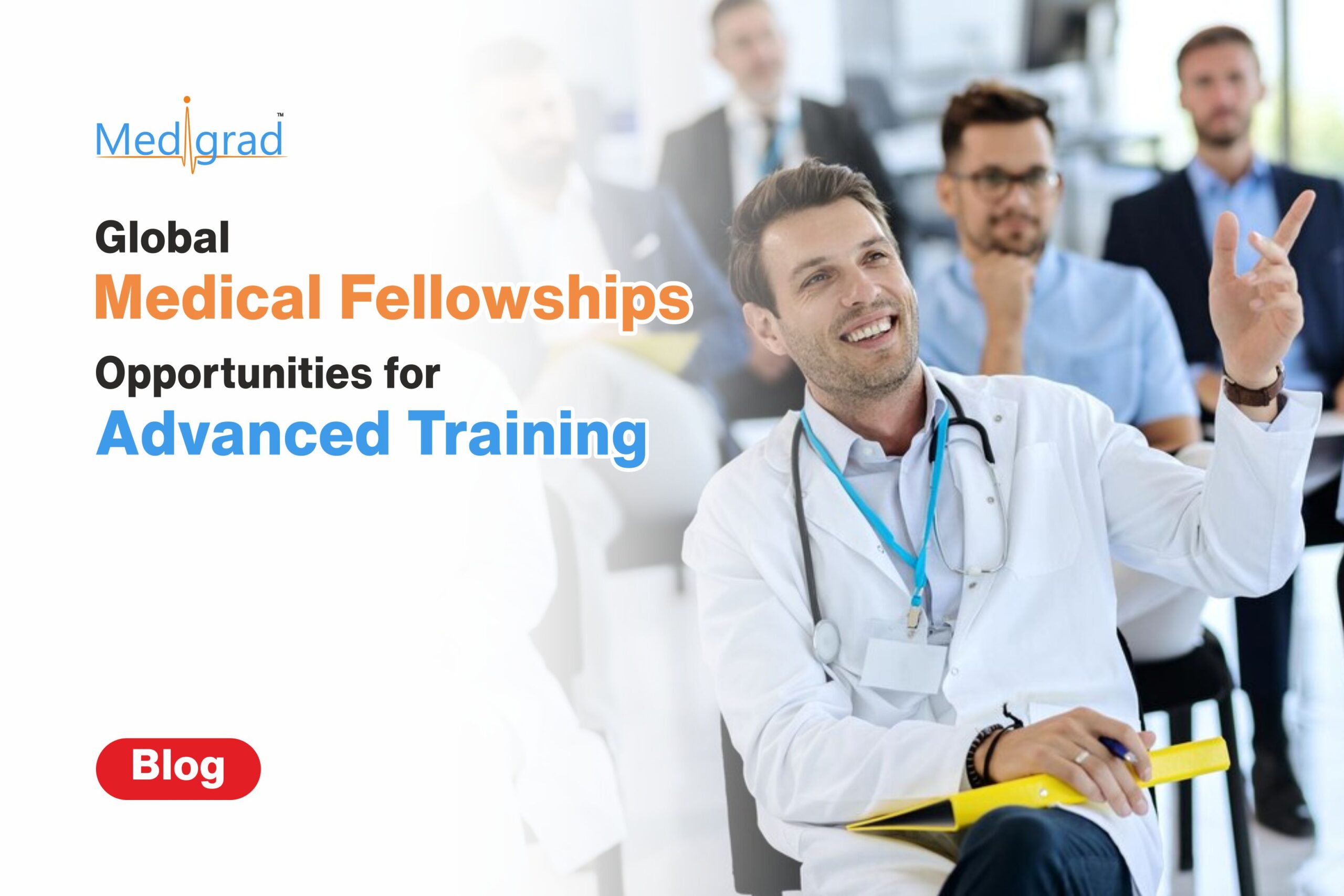 Medigrad™

Global
Medical Fellowships
Opportunities for
Advanced Training

Blog